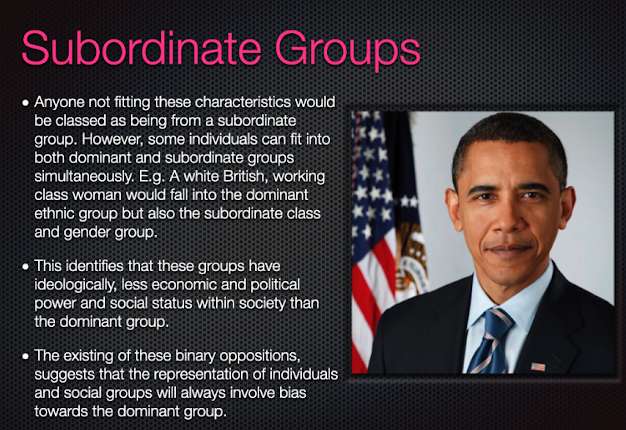 Subordinate Groups

• Anyone not fitting these characteristics would be classed as being from a subordinate group. However, some individuals can fit into both dominant and subordinate groups simultaneously. E.g. A white British, working class woman would fall into the dominant ethnic group but also the subordinate class and gender group.

• This identifies that these groups have ideologically, less economic and political power and social status within society than the dominant group.

• The existing of these binary oppositions, suggests that the representation of individuals and social groups will always involve bias towards the dominant group.